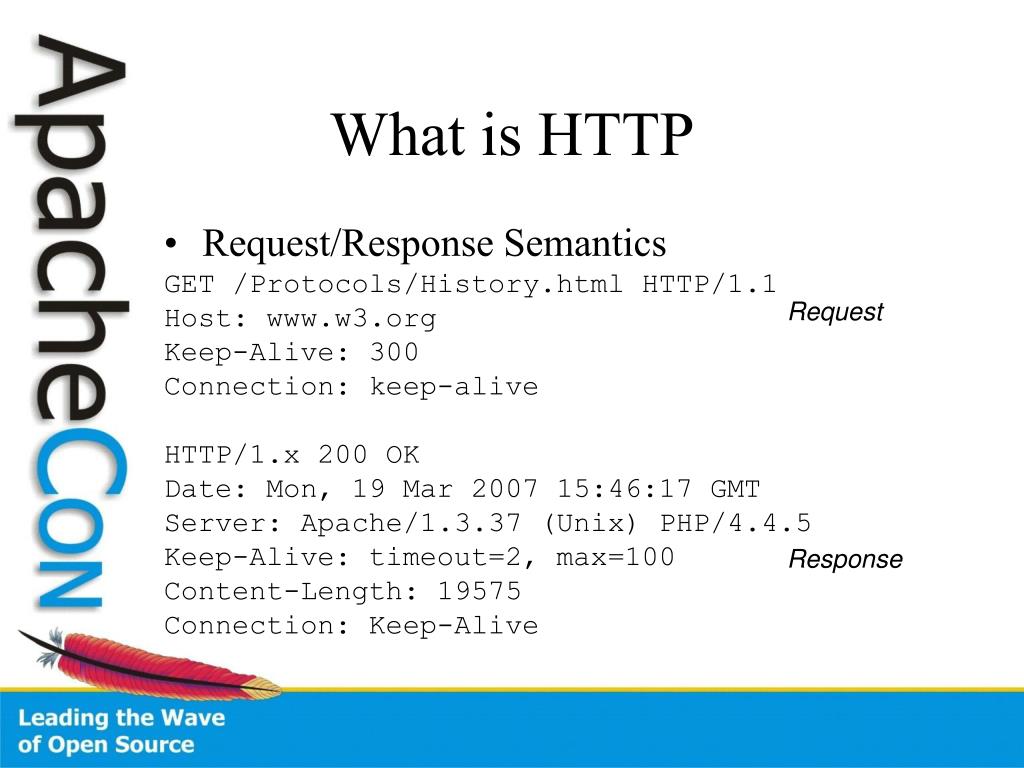 ApacheCon

What is HTTP

• Request/Response Semantics

GET /Protocols/History.html HTTP/1.1
Host: www.w3.org
Keep-Alive: 300
Connection: keep-alive

Request

HTTP/1.x 200 OK
Date: Mon, 19 Mar 2007 15:46:17 GMT
Server: Apache/1.3.37 (Unix) PHP/4.4.5
Keep-Alive: timeout=2, max=100
Content-Length: 19575
Connection: Keep-Alive

Response

Leading the Wave of Open Source